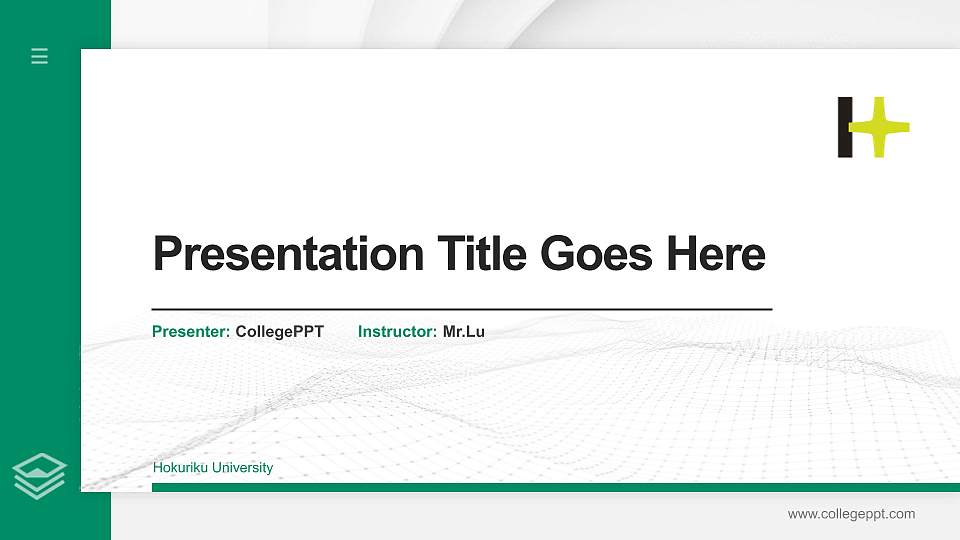 Presentation Title Goes Here

Presenter: CollegePPT Instructor: Mr.Lu

Hokuriku University

www.collegeppt.com